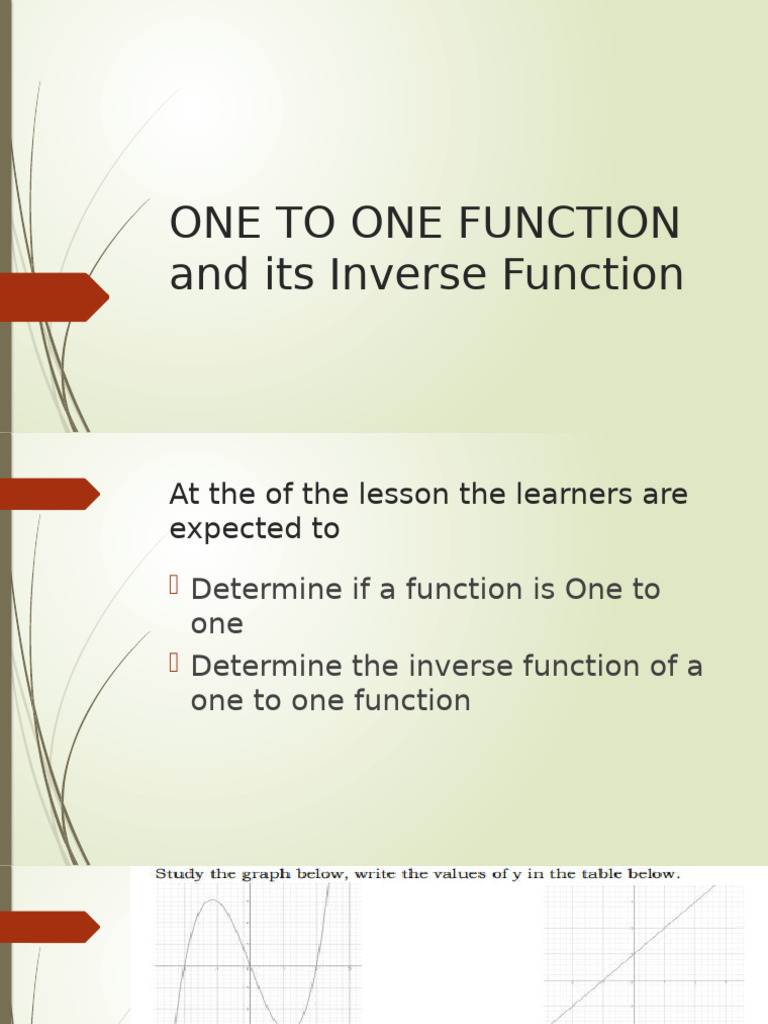 ONE TO ONE FUNCTION and its Inverse Function

At the of the lesson the learners are expected to

Determine if a function is One to one

Determine the inverse function of a one to one function

Study the graph below, write the values of y in the table below.